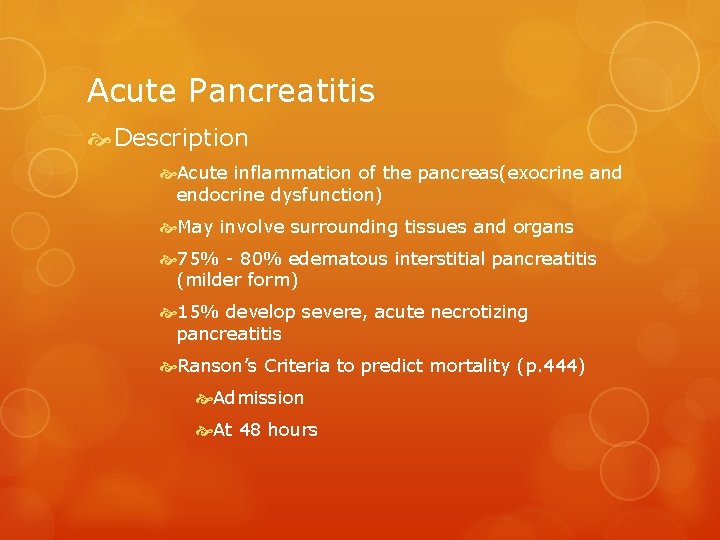 Acute Pancreatitis

Description

Acute inflammation of the pancreas(exocrine and endocrine dysfunction)

May involve surrounding tissues and organs

75% - 80% edematous interstitial pancreatitis (milder form)

15% develop severe, acute necrotizing pancreatitis

Ranson's Criteria to predict mortality (p.444)

Admission

At 48 hours